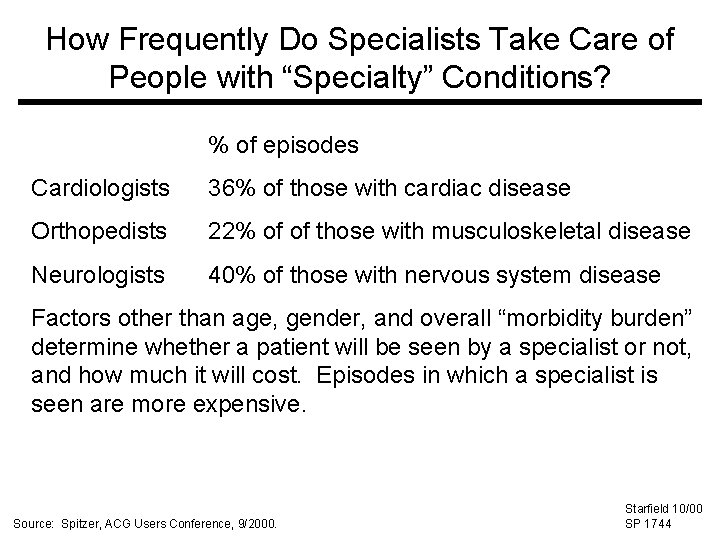 How Frequently Do Specialists Take Care of People with “Specialty” Conditions?

| | % of episodes |
|---|---|
| Cardiologists | 36% of those with cardiac disease |
| Orthopedists | 22% of of those with musculoskeletal disease |
| Neurologists | 40% of those with nervous system disease |

Factors other than age, gender, and overall “morbidity burden” determine whether a patient will be seen by a specialist or not, and how much it will cost. Episodes in which a specialist is seen are more expensive.

Source: Spitzer, ACG Users Conference, 9/2000.

Starfield 10/00
SP 1744